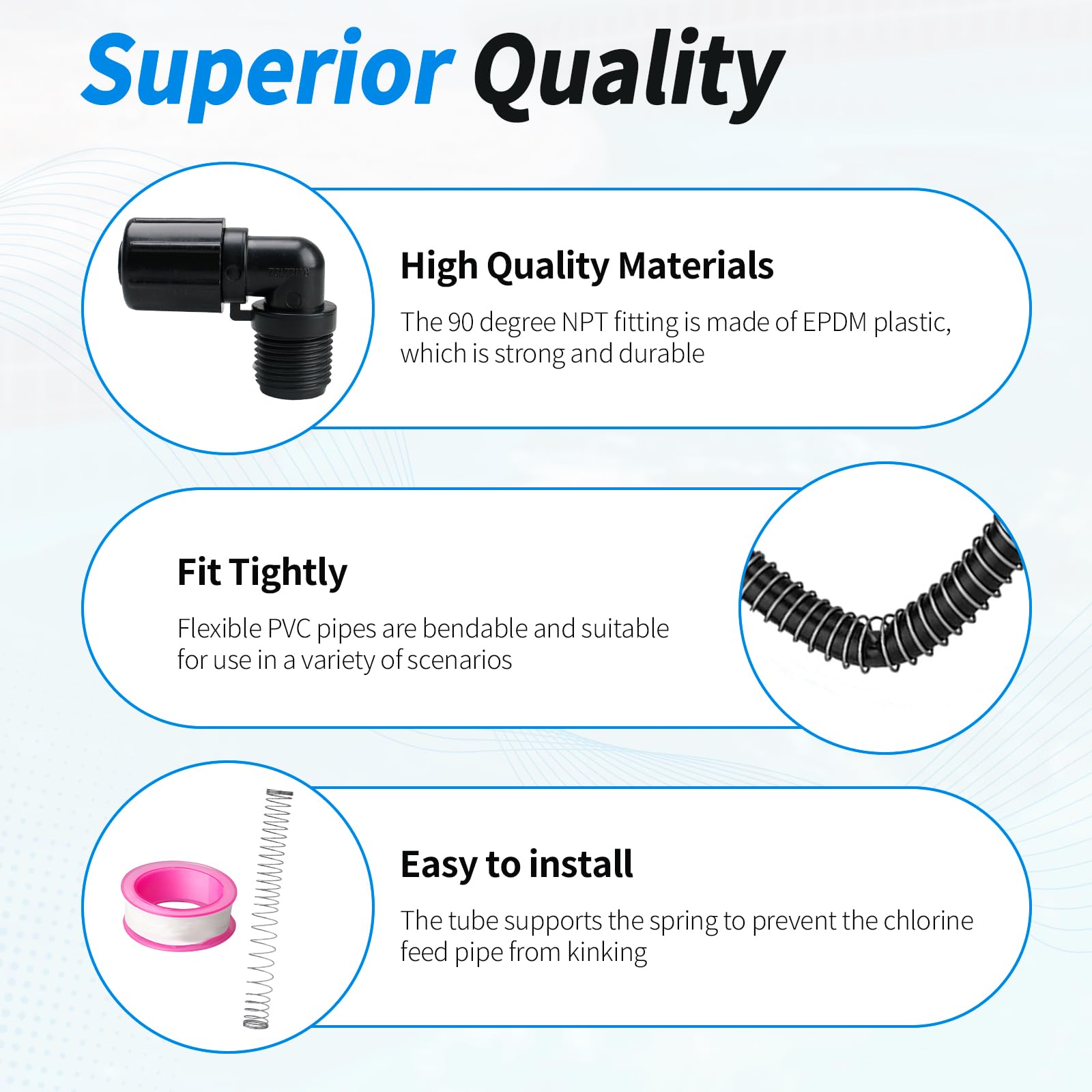 Superior Quality

High Quality Materials

The 90 degree NPT fitting is made of EPDM plastic, which is strong and durable

Fit Tightly

Flexible PVC pipes are bendable and suitable for use in a variety of scenarios

Easy to install

The tube supports the spring to prevent the chlorine feed pipe from kinking